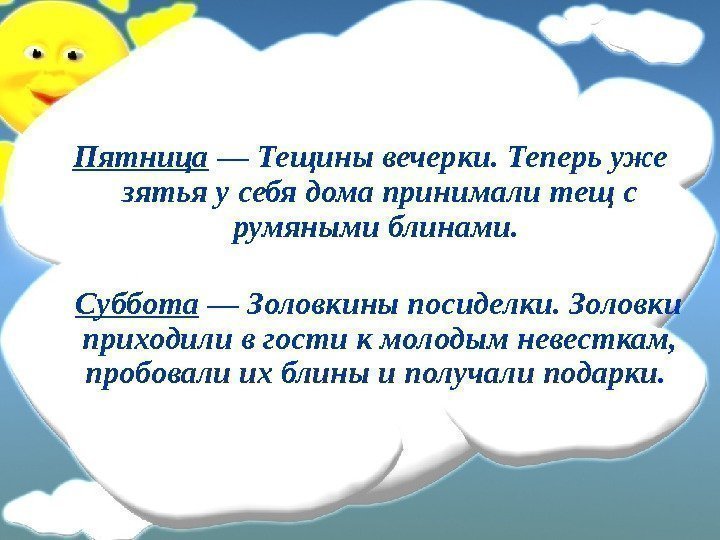 Пятница — Тещины вечерки. Теперь уже зятья у себя дома принимали тещ с румяными блинами.

Суббота — Золовкины посиделки. Золовки приходили в гости к молодым невесткам, пробовали их блины и получали подарки.